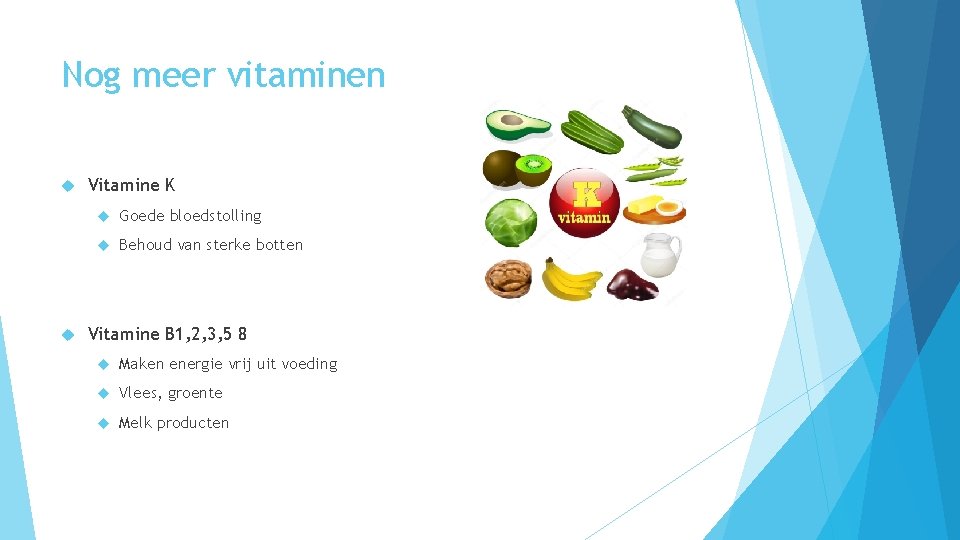 Nog meer vitaminen

Vitamine K

Goede bloedstolling

Behoud van sterke botten

K
vitamin

Vitamine B1,2,3,5 8

Maken energie vrij uit voeding

Vlees, groente

Melk producten